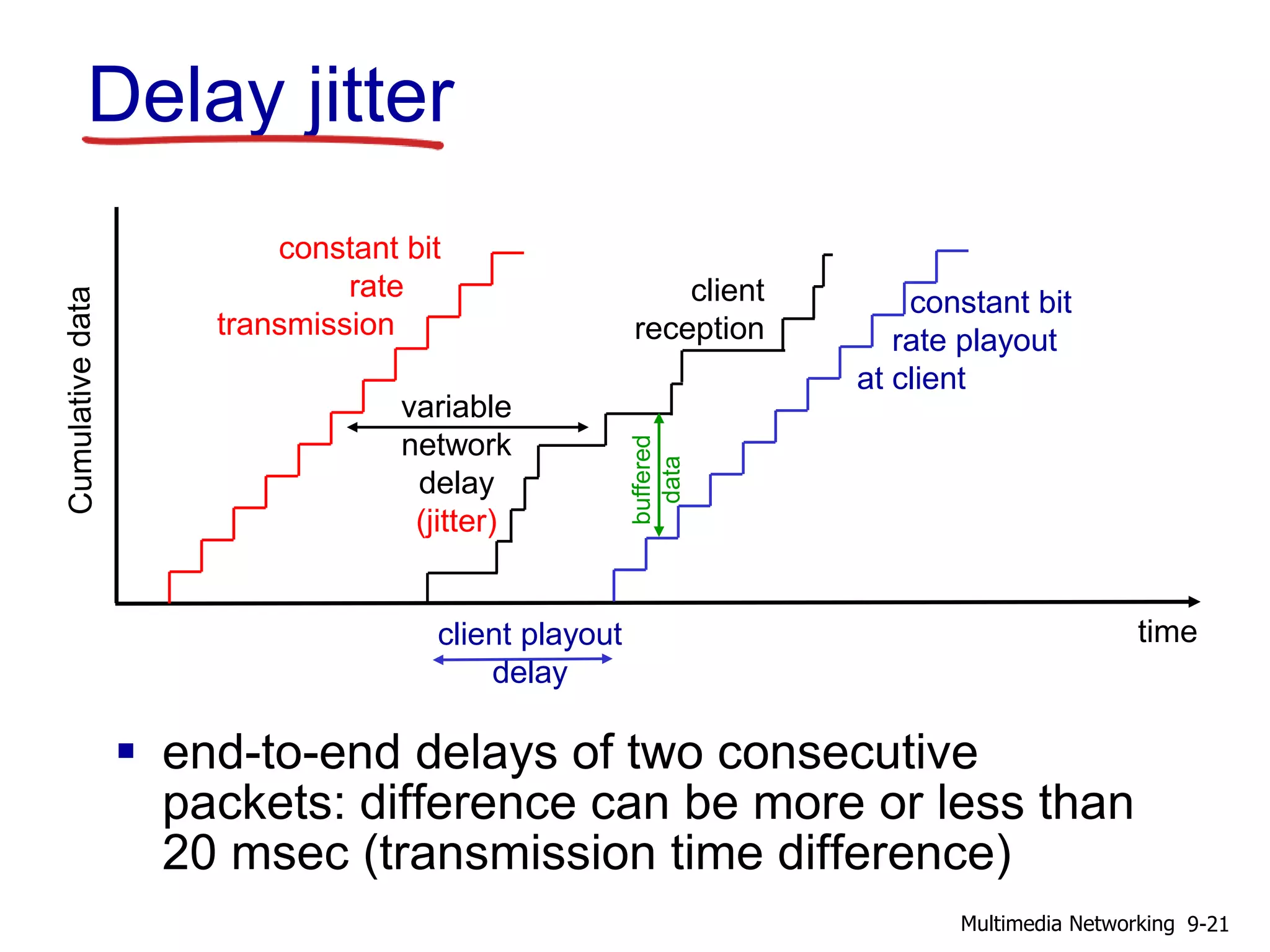 Delay jitter

Cumulative data

constant bit rate transmission

variable network delay (jitter)

client reception

buffered data

constant bit rate playout at client

client playout delay

time

▪ end-to-end delays of two consecutive packets: difference can be more or less than 20 msec (transmission time difference)

Multimedia Networking 9-21